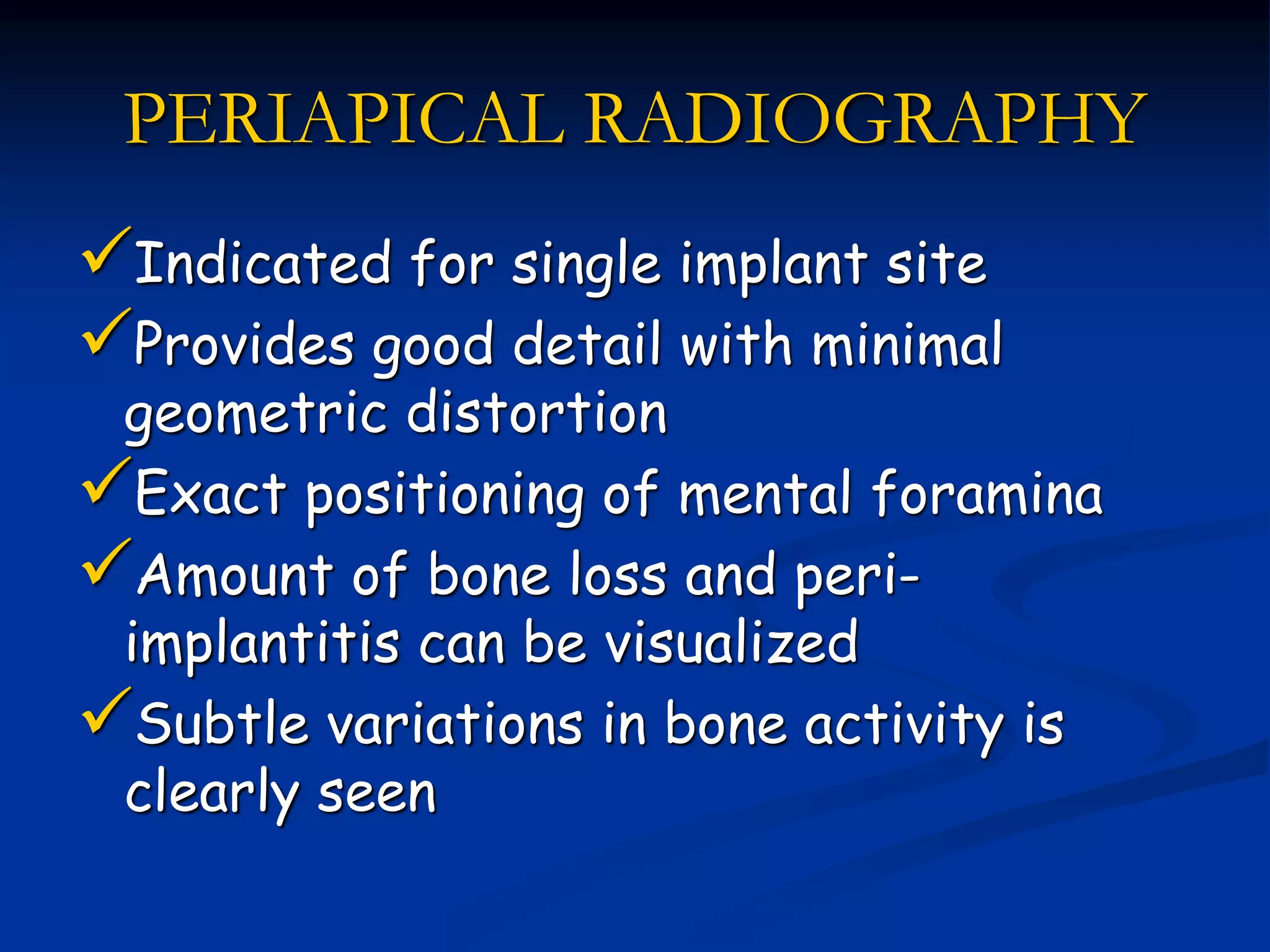 PERIAPICAL RADIOGRAPHY

✓Indicated for single implant site
✓Provides good detail with minimal geometric distortion
✓Exact positioning of mental foramina
✓Amount of bone loss and peri-implantitis can be visualized
✓Subtle variations in bone activity is clearly seen